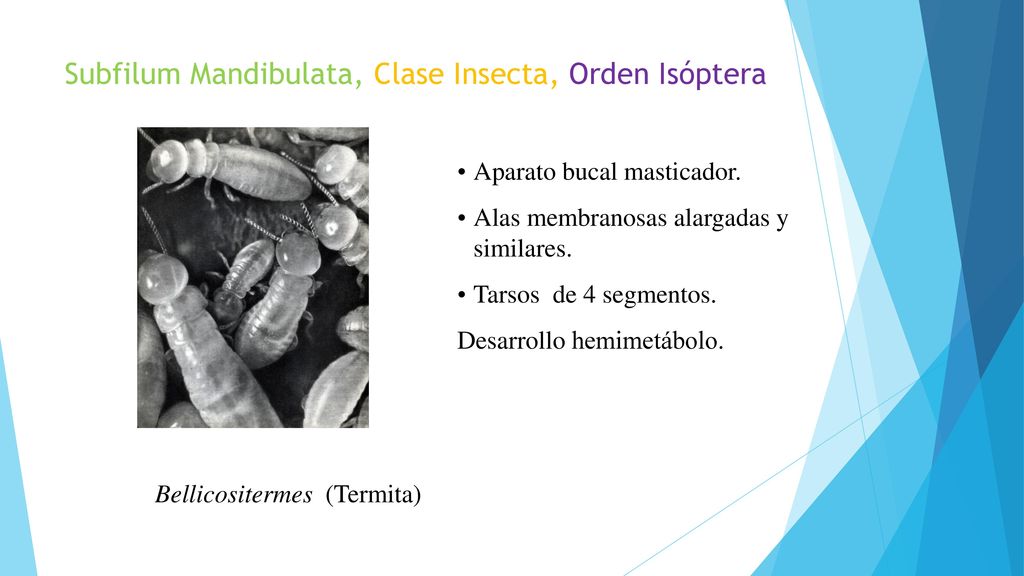 Subfilum Mandibulata, Clase Insecta, Orden Isóptera

• Aparato bucal masticador.

• Alas membranosas alargadas y similares.

• Tarsos de 4 segmentos.

Desarrollo hemimetábolo.

Bellicositermes (Termita)